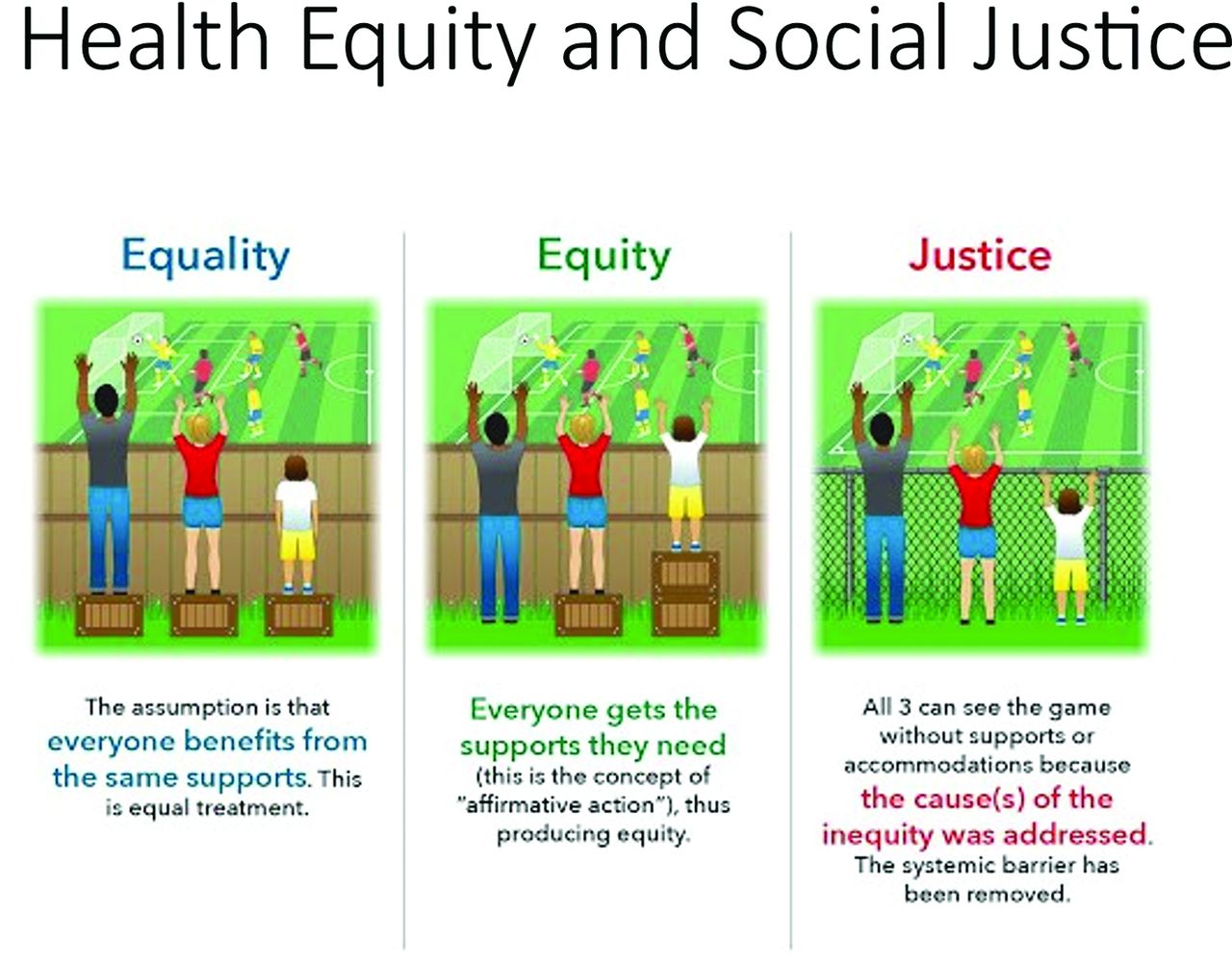 Health Equity and Social Justice

Equality

The assumption is that everyone benefits from the same supports. This is equal treatment.

Equity

Everyone gets the supports they need (this is the concept of "affirmative action"), thus producing equity.

Justice

All 3 can see the game without supports or accommodations because the cause(s) of the inequity was addressed. The systemic barrier has been removed.